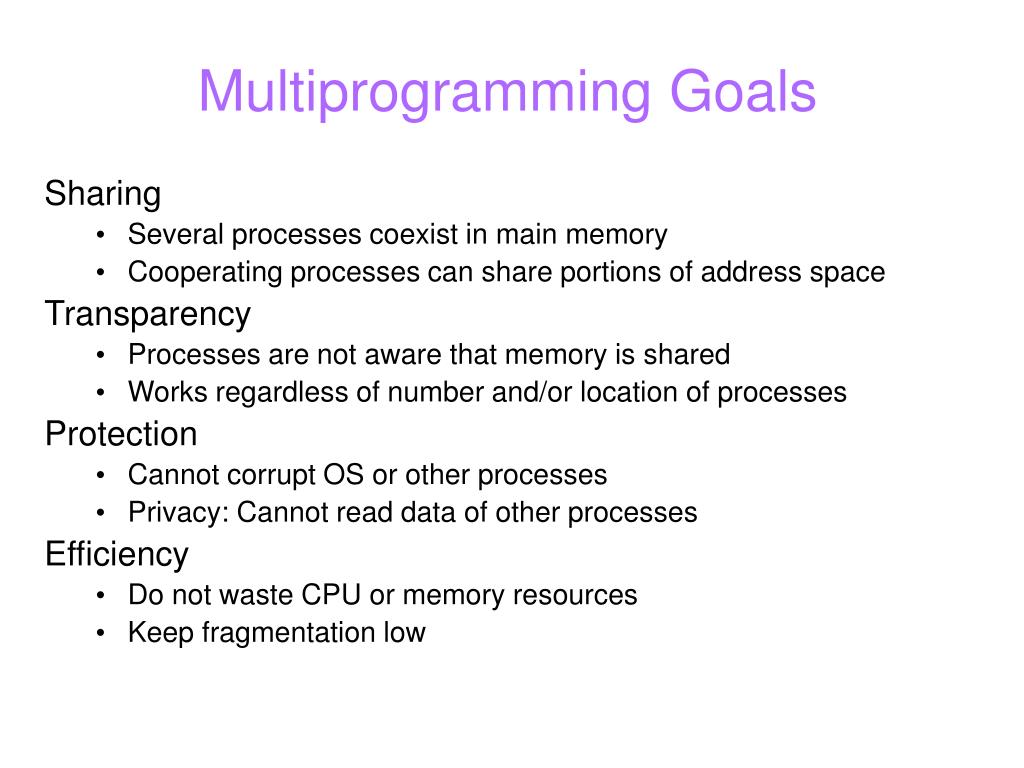 Multiprogramming Goals

Sharing
• Several processes coexist in main memory
• Cooperating processes can share portions of address space

Transparency
• Processes are not aware that memory is shared
• Works regardless of number and/or location of processes

Protection
• Cannot corrupt OS or other processes
• Privacy: Cannot read data of other processes

Efficiency
• Do not waste CPU or memory resources
• Keep fragmentation low